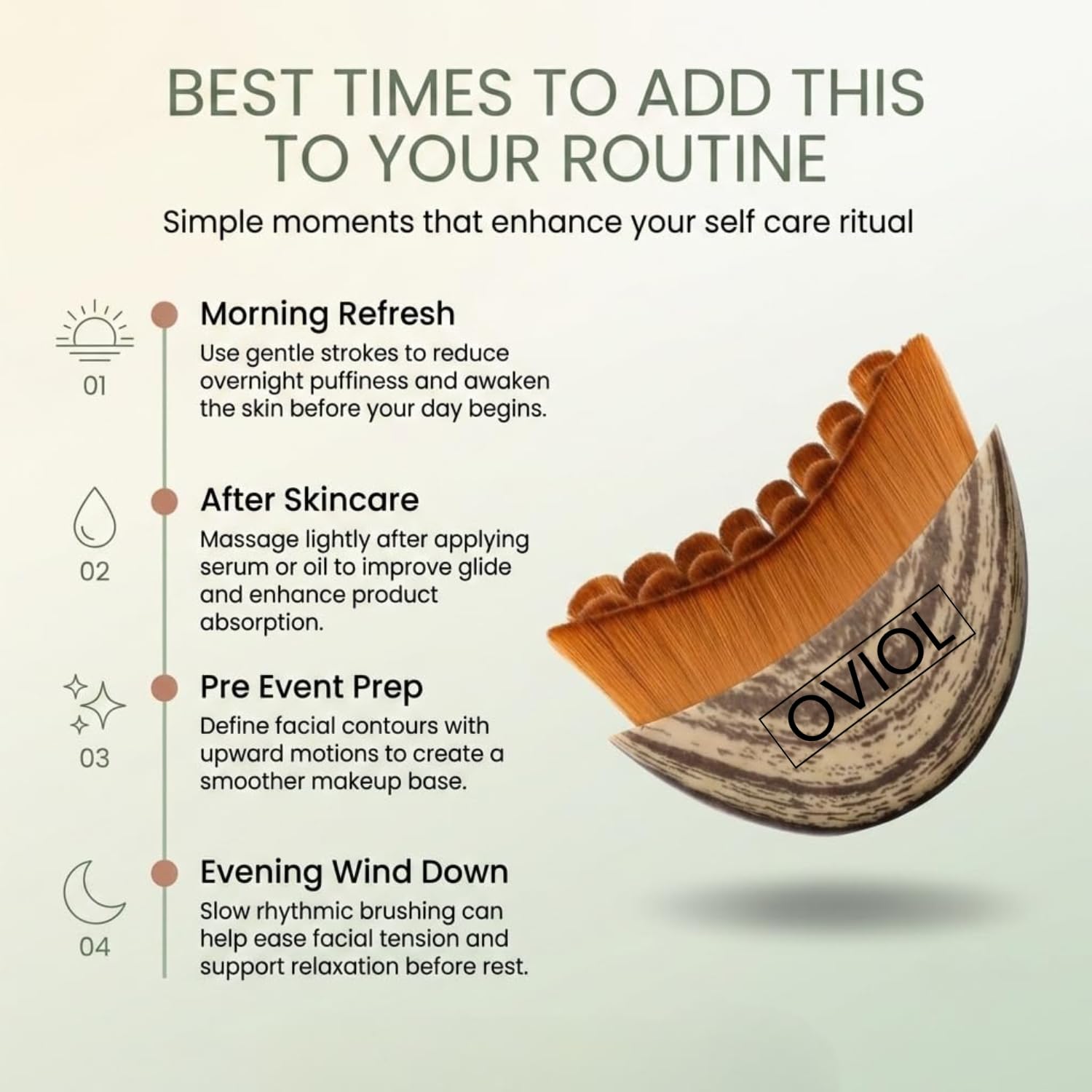 BEST TIMES TO ADD THIS TO YOUR ROUTINE

Simple moments that enhance your self care ritual

01

Morning Refresh

Use gentle strokes to reduce overnight puffiness and awaken the skin before your day begins.

02

After Skincare

Massage lightly after applying serum or oil to improve glide and enhance product absorption.

03

Pre Event Prep

Define facial contours with upward motions to create a smoother makeup base.

04

Evening Wind Down

Slow rhythmic brushing can help ease facial tension and support relaxation before rest.

OVIOL